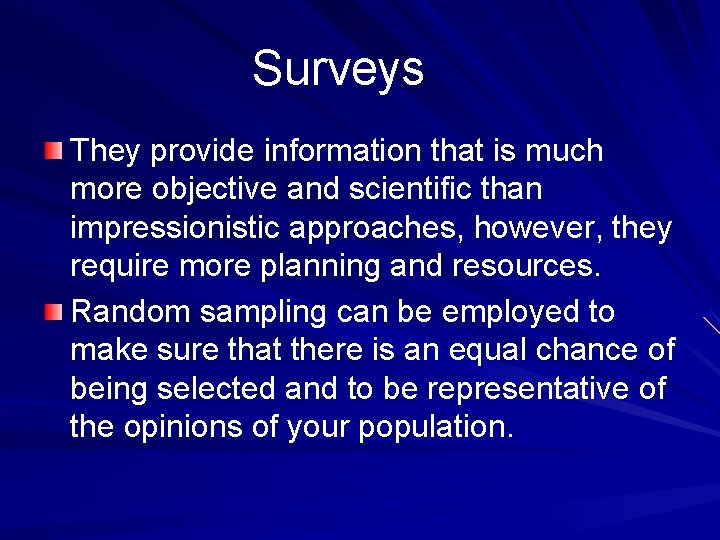 Surveys

They provide information that is much more objective and scientific than impressionistic approaches, however, they require more planning and resources.

Random sampling can be employed to make sure that there is an equal chance of being selected and to be representative of the opinions of your population.